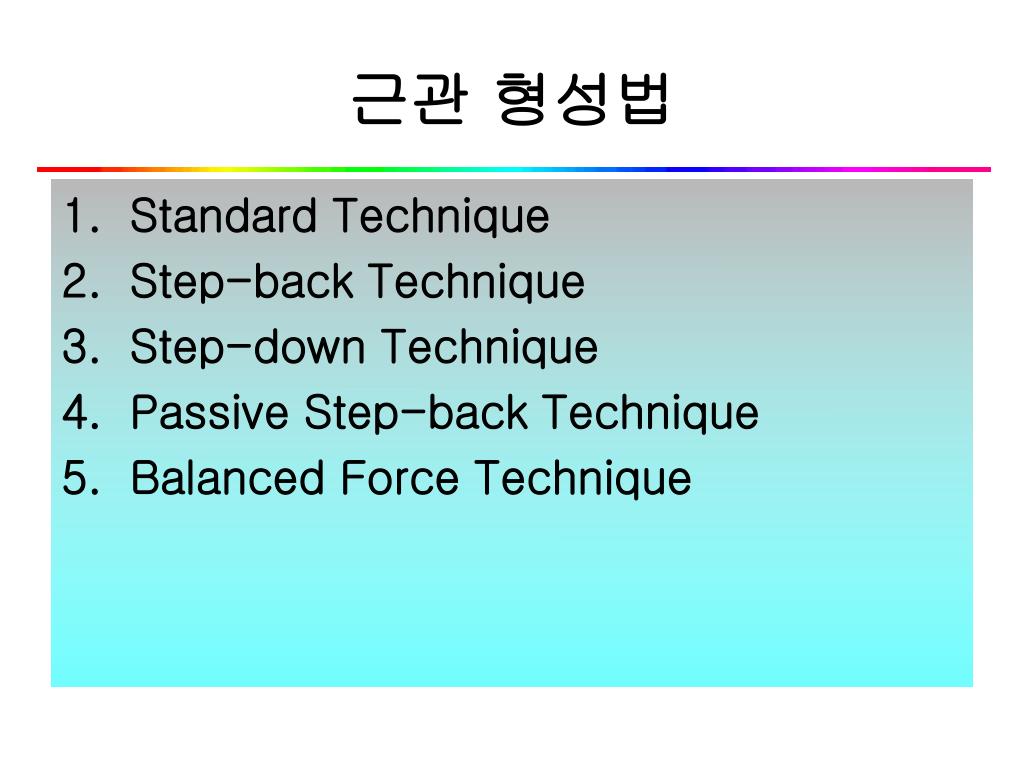 근관 형성법

1. Standard Technique
2. Step-back Technique
3. Step-down Technique
4. Passive Step-back Technique
5. Balanced Force Technique